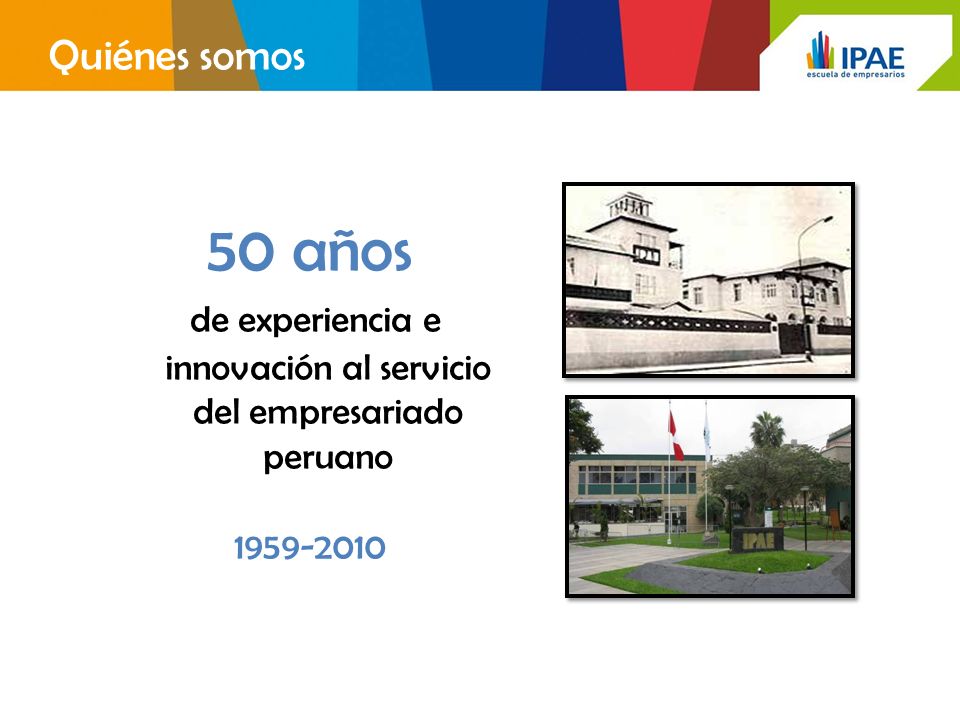 Quiénes somos

IPAE
escuela de empresarios

50 años
de experiencia e innovación al servicio del empresariado peruano

1959-2010

IPAE